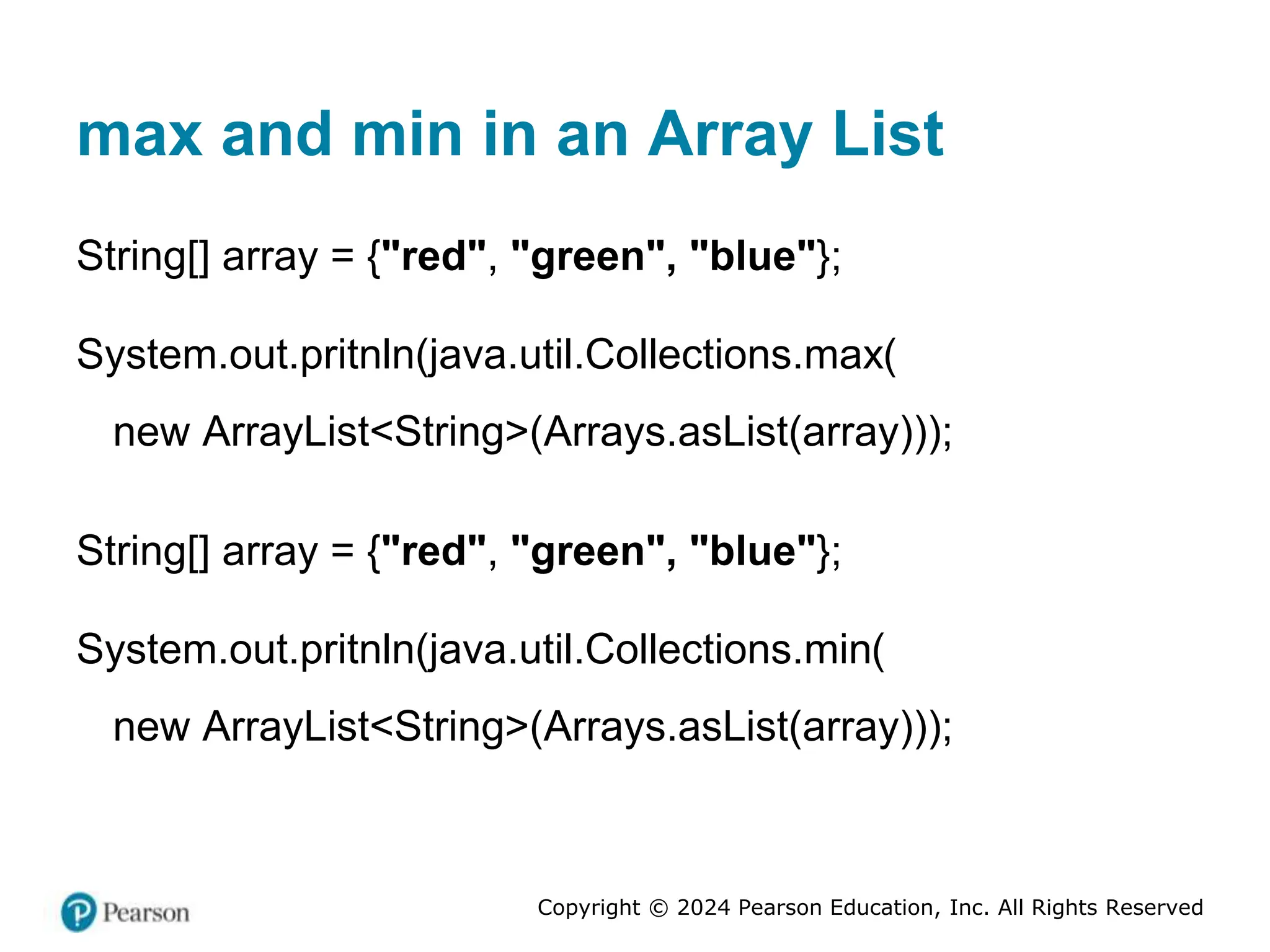 max and min in an Array List

String[] array = {"red", "green", "blue"};

System.out.pritnln(java.util.Collections.max(

new ArrayList<String>(Arrays.asList(array)));

String[] array = {"red", "green", "blue"};

System.out.pritnln(java.util.Collections.min(

new ArrayList<String>(Arrays.asList(array)));

Pearson

Copyright © 2024 Pearson Education, Inc. All Rights Reserved